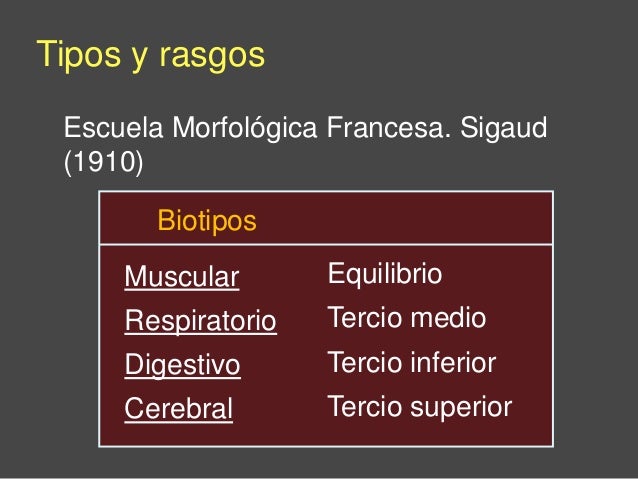 Tipos y rasgos

Escuela Morfológica Francesa. Sigaud (1910)

| Biotipos | |
|---|---|
| Muscular | Equilibrio |
| Respiratorio | Tercio medio |
| Digestivo | Tercio inferior |
| Cerebral | Tercio superior |